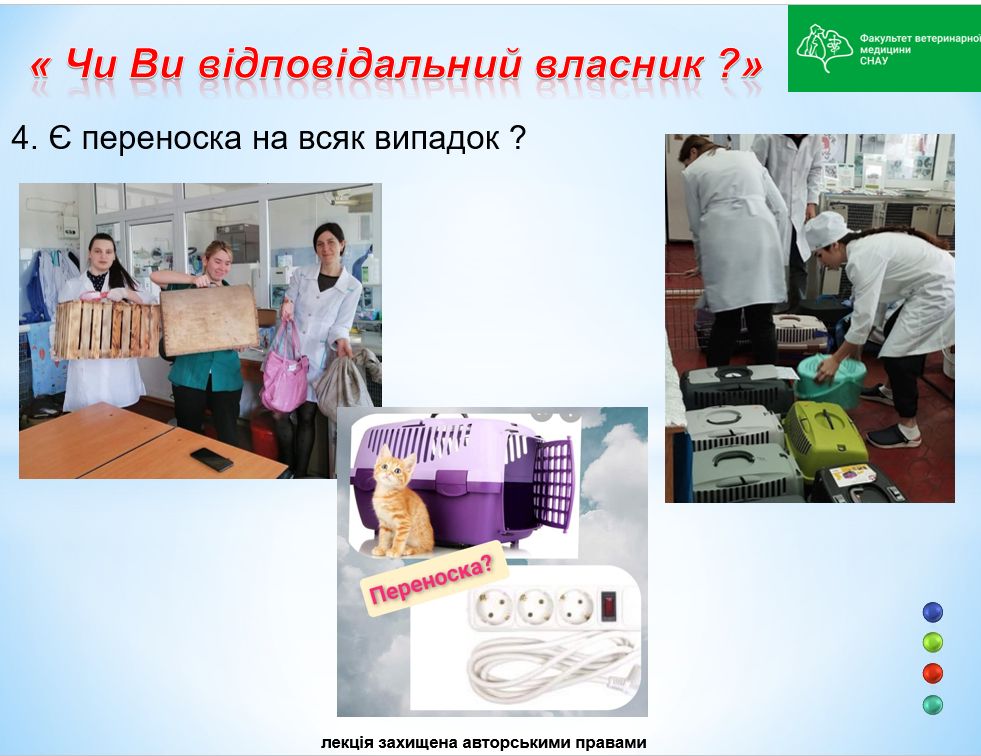 « Чи Ви відповідальний власник ?»

Факультет ветеринарної медицини СНАУ

4. Є переноска на всяк випадок ?

Переноска?

лекція захищена авторськими правами